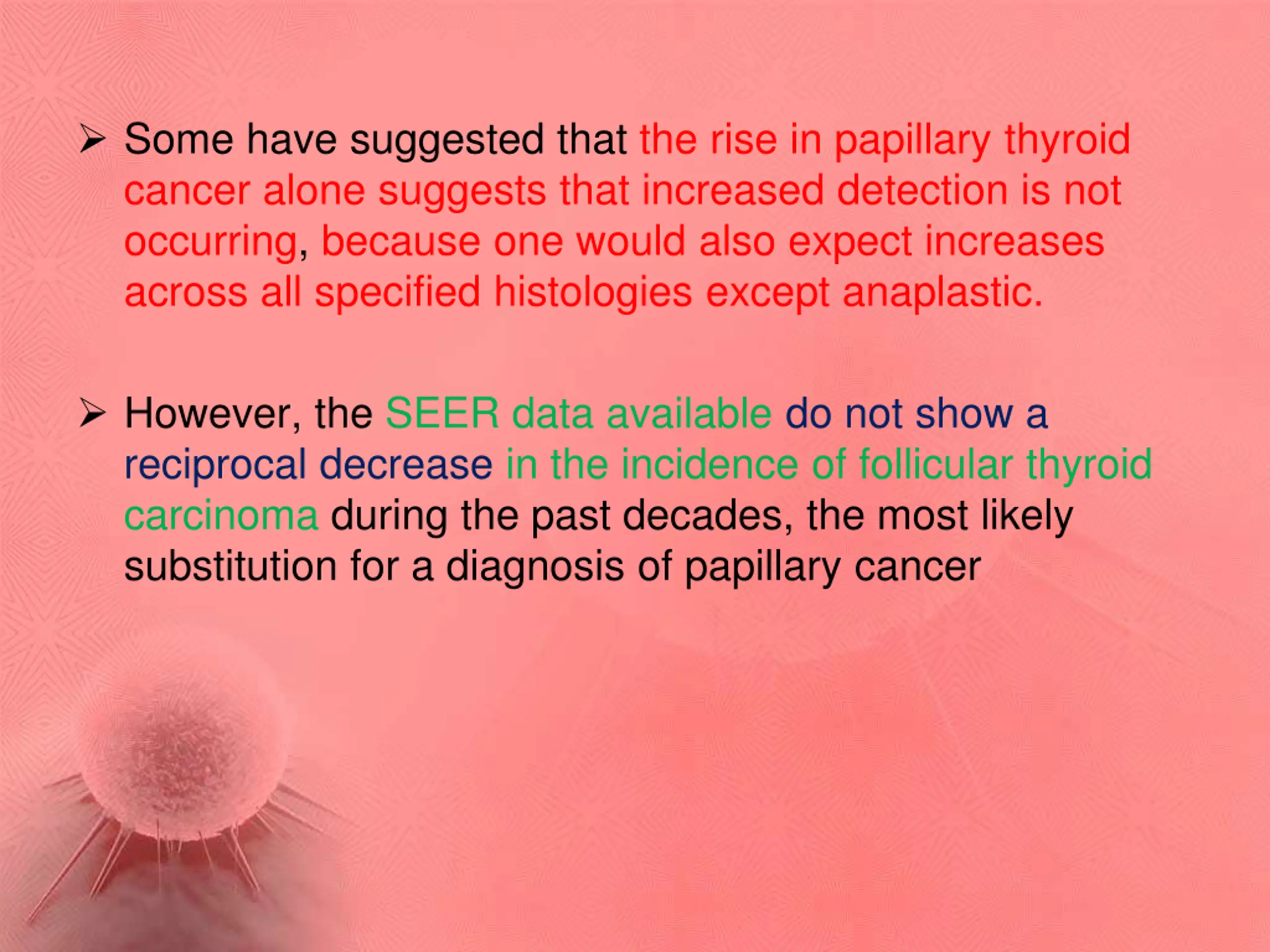 ➢ Some have suggested that the rise in papillary thyroid cancer alone suggests that increased detection is not occurring, because one would also expect increases across all specified histologies except anaplastic.

➢ However, the SEER data available do not show a reciprocal decrease in the incidence of follicular thyroid carcinoma during the past decades, the most likely substitution for a diagnosis of papillary cancer